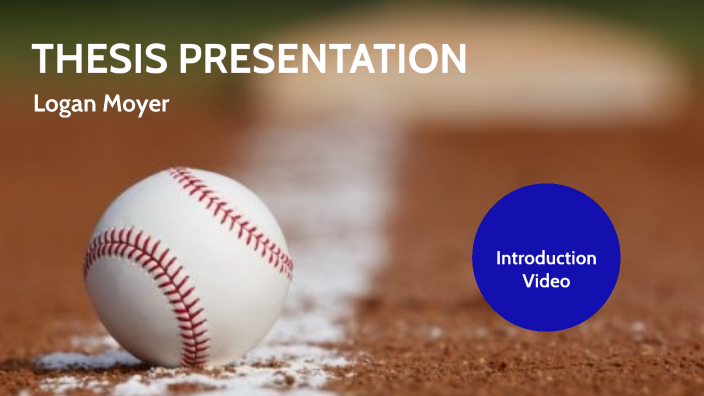 THESIS PRESENTATION

Logan Moyer

Introduction Video